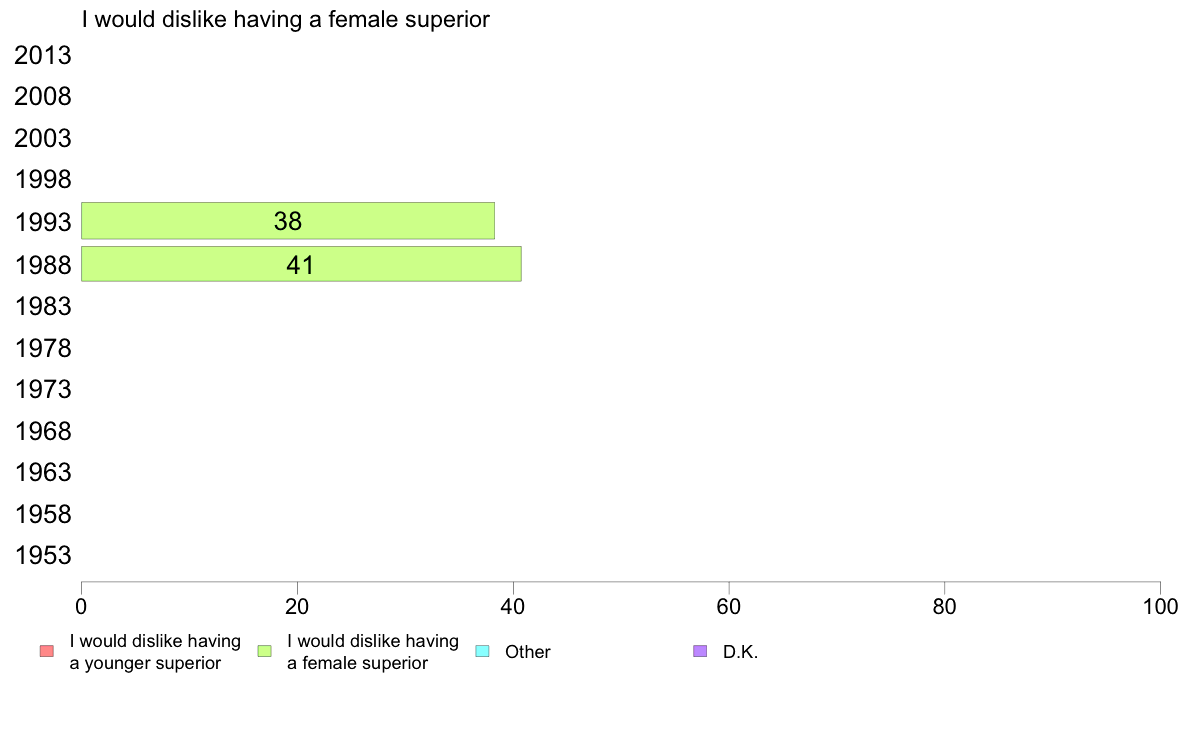 I would dislike having a female superior

2013
2008
2003
1998
1993 38
1988 41
1983
1978
1973
1968
1963
1958
1953

0 20 40 60 80 100

I would dislike having a younger superior
I would dislike having a female superior
Other
D.K.